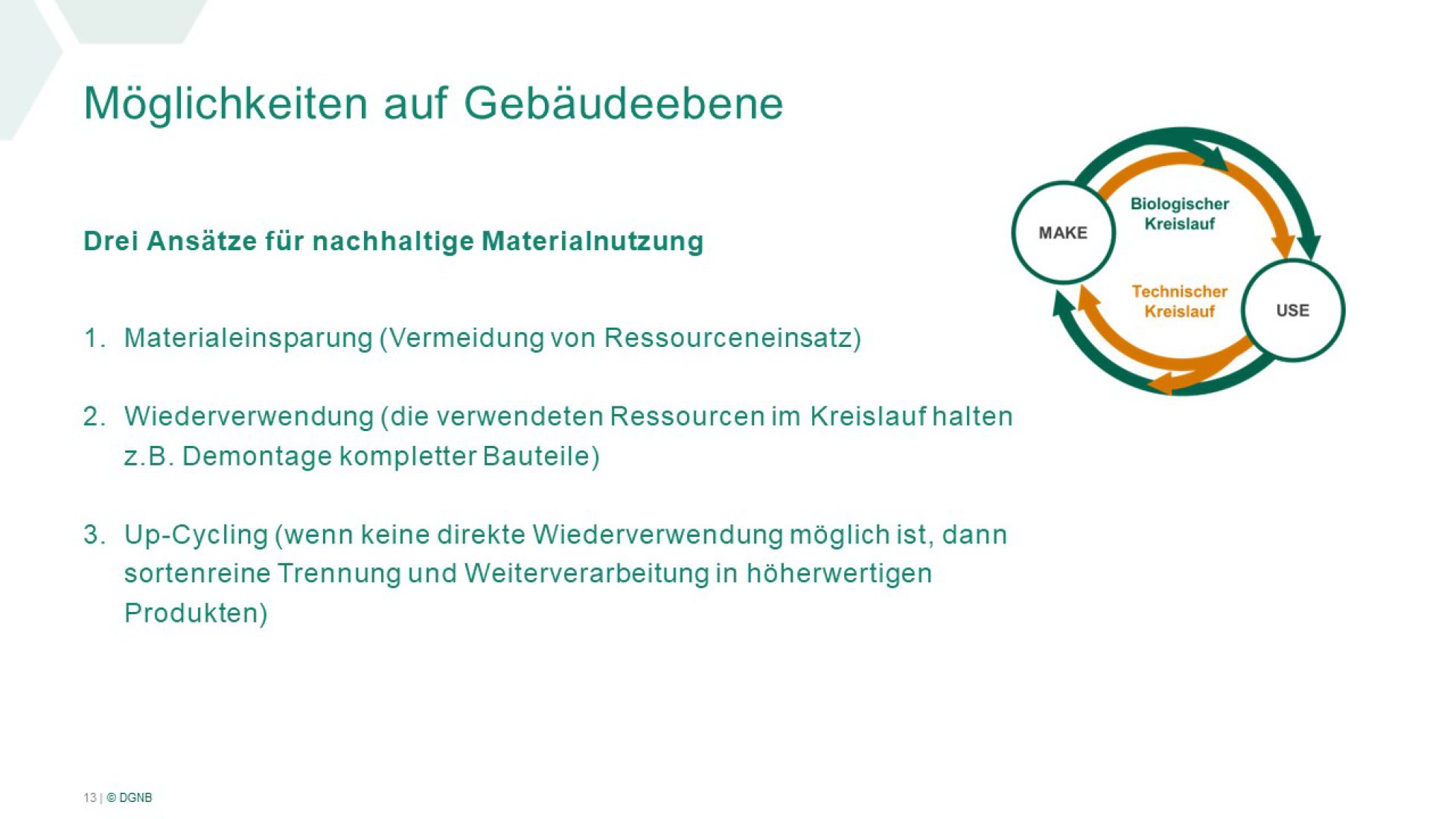 Möglichkeiten auf Gebäudeebene

Drei Ansätze für nachhaltige Materialnutzung

1. Materialeinsparung (Vermeidung von Ressourceneinsatz)

2. Wiederverwendung (die verwendeten Ressourcen im Kreislauf halten z.B. Demontage kompletter Bauteile)

3. Up-Cycling (wenn keine direkte Wiederverwendung möglich ist, dann sortenreine Trennung und Weiterverarbeitung in höherwertigen Produkten)

MAKE

Biologischer Kreislauf

Technischer Kreislauf

USE

13 | © DGNB